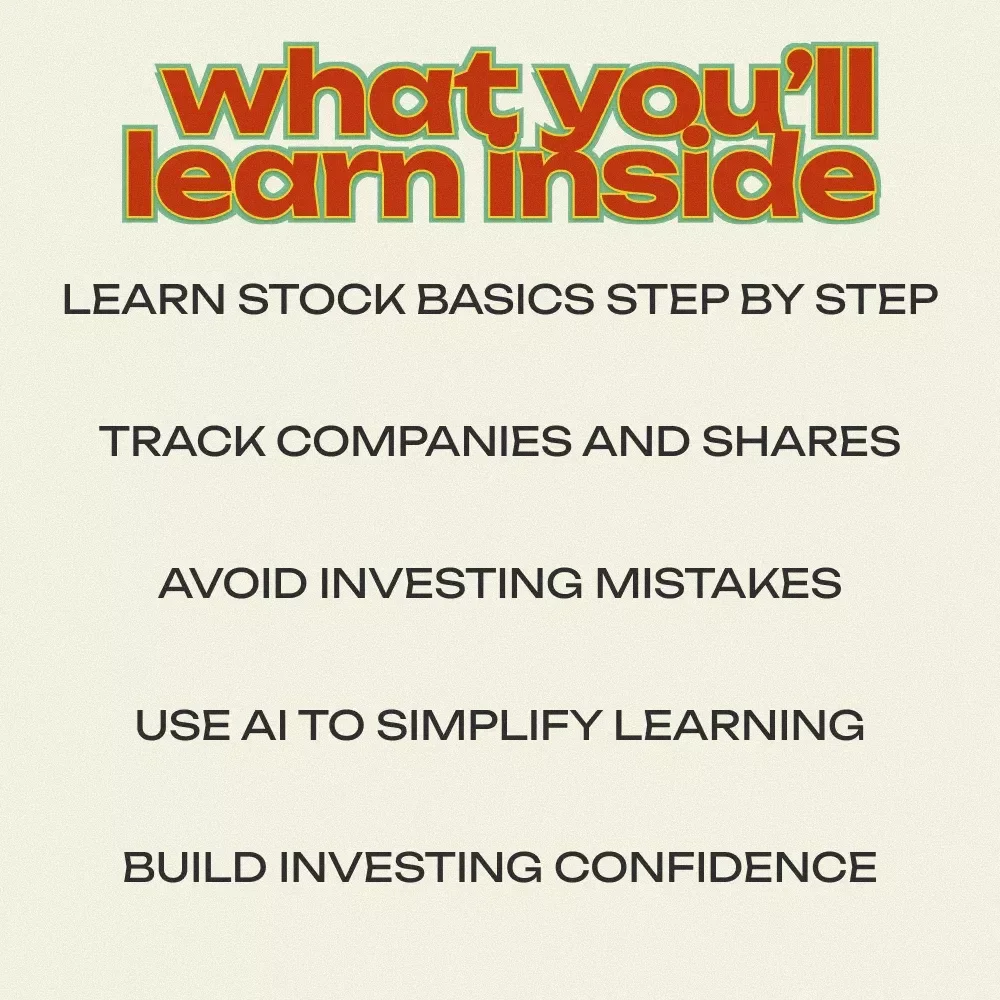 what you'll learn inside

LEARN STOCK BASICS STEP BY STEP

TRACK COMPANIES AND SHARES

AVOID INVESTING MISTAKES

USE AI TO SIMPLIFY LEARNING

BUILD INVESTING CONFIDENCE